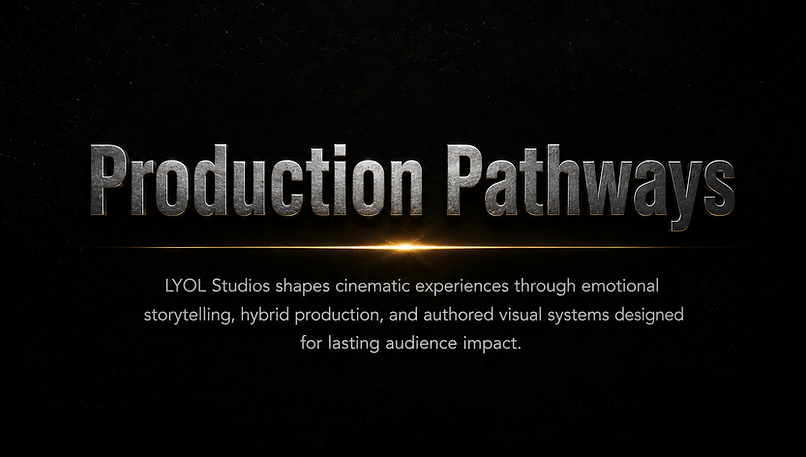 Production Pathways

LYOL Studios shapes cinematic experiences through emotional storytelling, hybrid production, and authored visual systems designed for lasting audience impact.